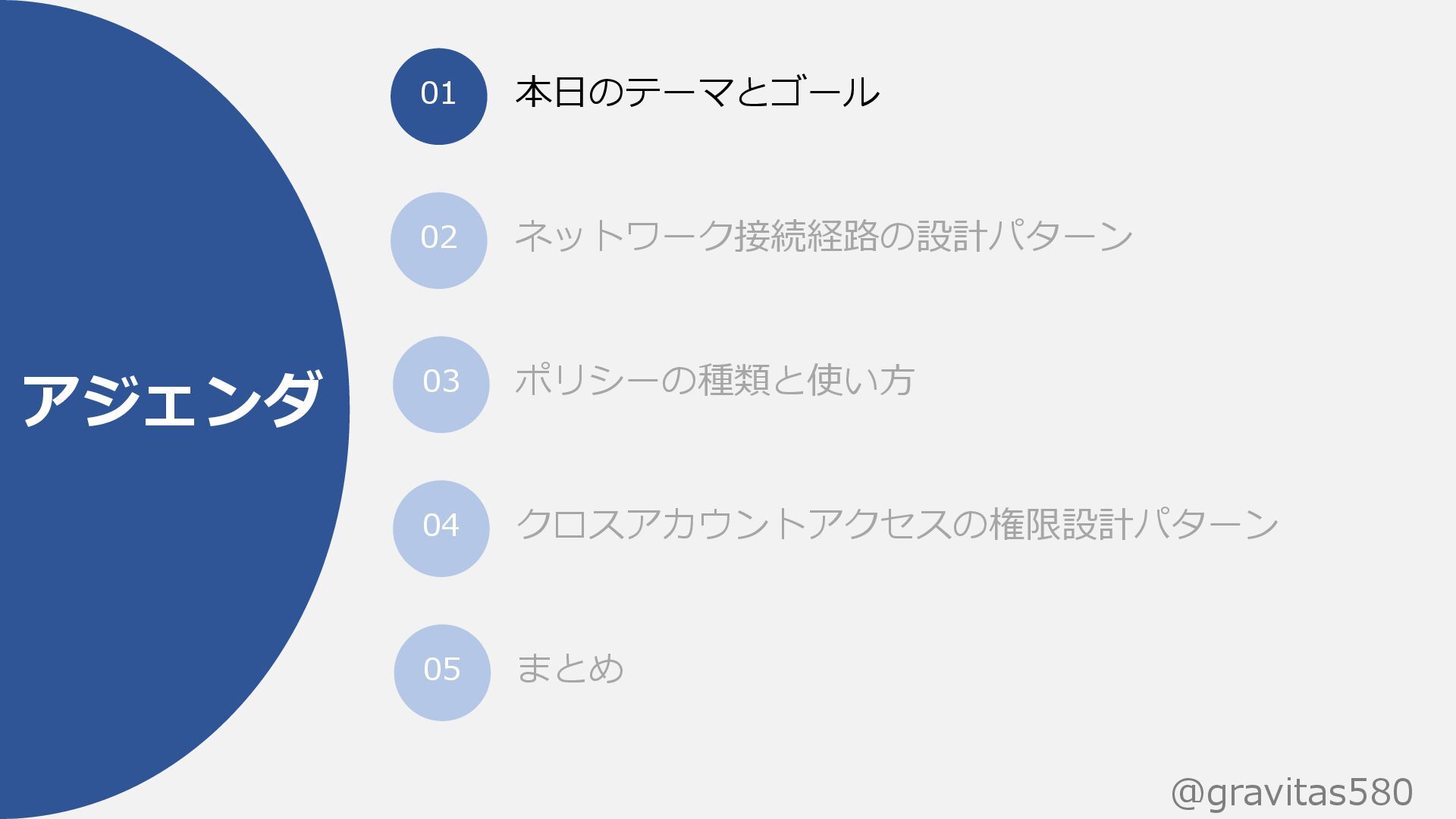 アジェンダ

01 本日のテーマとゴール

02 ネットワーク接続経路の設計パターン

03 ポリシーの種類と使い方

04 クロスアカウントアクセスの権限設計パターン

05 まとめ

@gravitas580